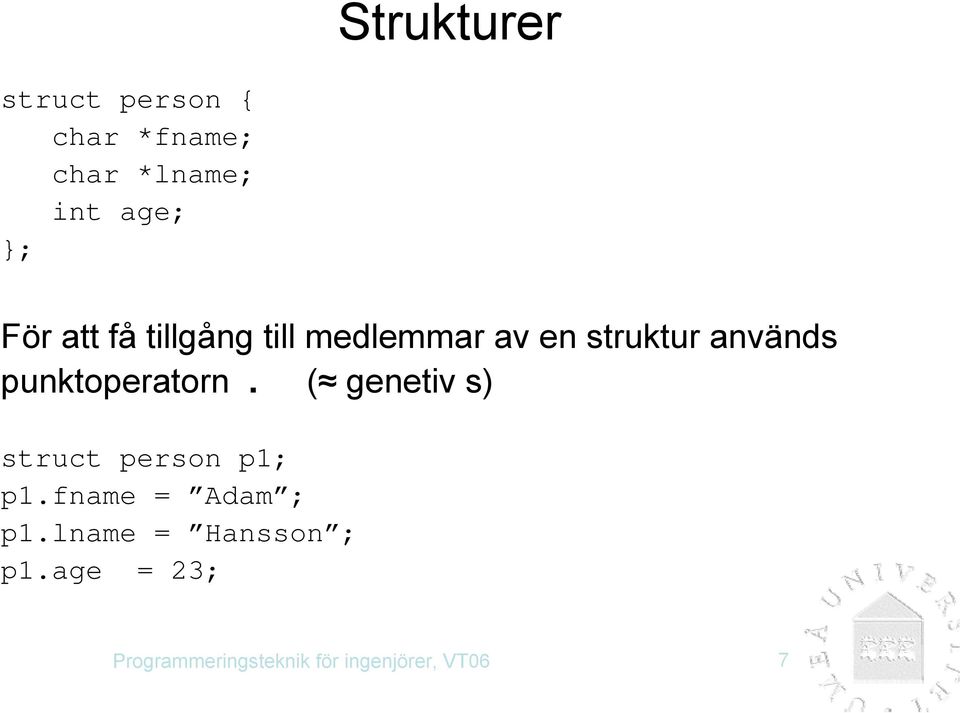 Strukturer

struct person {
char *fname;
char *lname;
int age;
};

För att få tillgång till medlemmar av en struktur används punktoperatorn . (≈ genetiv s)

struct person p1;
p1.fname = ”Adam”;
p1.lname = ”Hansson”;
p1.age = 23;

Programmeringsteknik för ingenjörer, VT06

7

UMEÅ UNIVERSITET